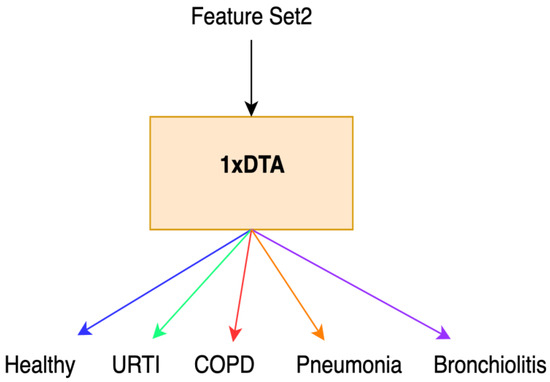 Feature Set2

1xDTA

Healthy URTI COPD Pneumonia Bronchiolitis